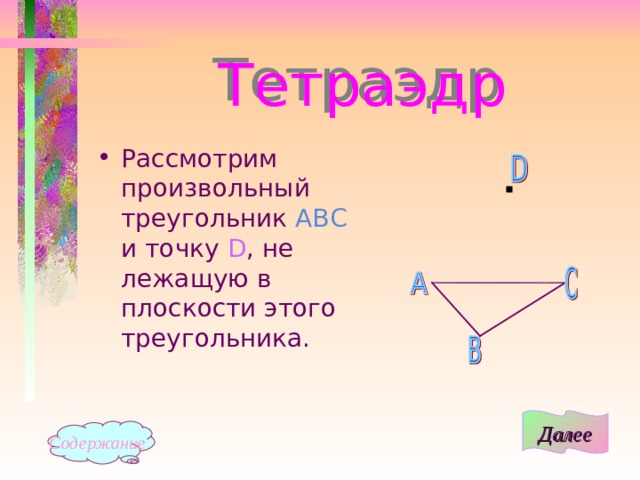 Тетраэдр

• Рассмотрим произвольный треугольник ABC и точку D, не лежащую в плоскости этого треугольника.

D
A
C
B

Содержание

Далее